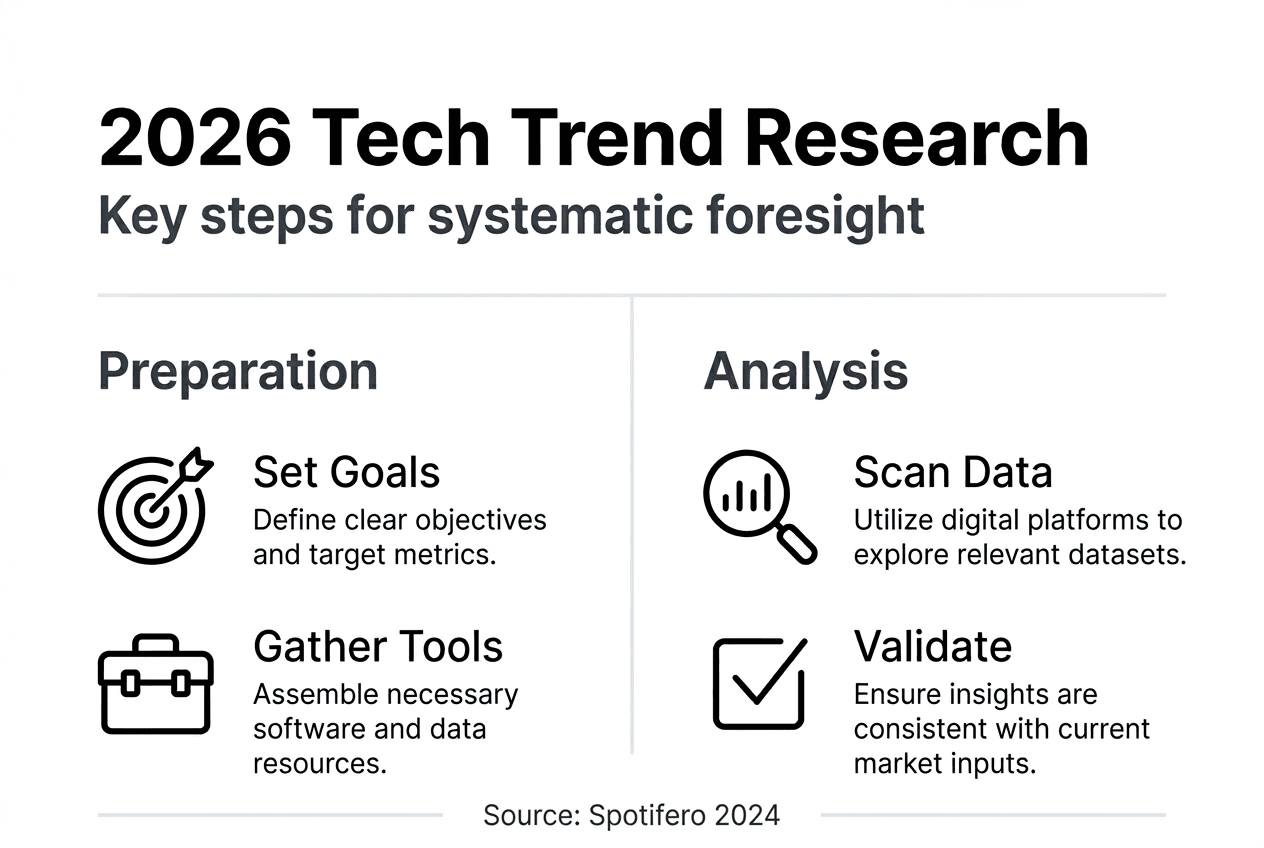 2026 Tech Trend Research

Key steps for systematic foresight

Preparation

Set Goals
Define clear objectives and target metrics.

Gather Tools
Assemble necessary software and data resources.

Analysis

Scan Data
Utilize digital platforms to explore relevant datasets.

Validate
Ensure insights are consistent with current market inputs.

Source: Spotifero 2024